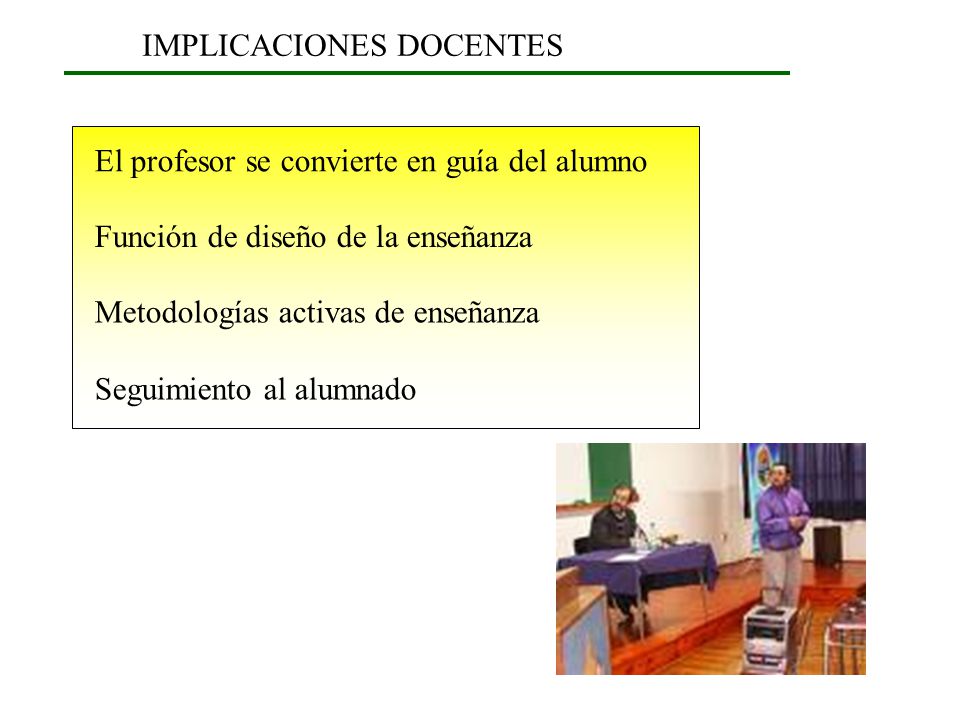 IMPLICACIONES DOCENTES

El profesor se convierte en guía del alumno

Función de diseño de la enseñanza

Metodologías activas de enseñanza

Seguimiento al alumnado